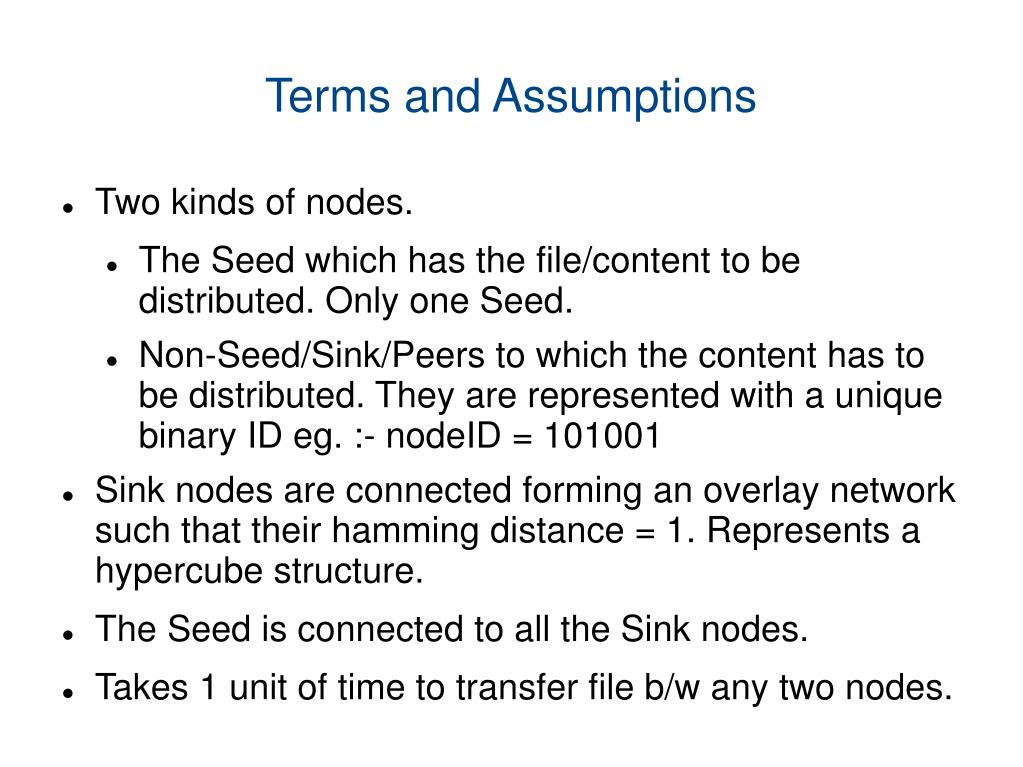 Terms and Assumptions

- Two kinds of nodes.
  - The Seed which has the file/content to be distributed. Only one Seed.
  - Non-Seed/Sink/Peers to which the content has to be distributed. They are represented with a unique binary ID eg. :- nodeID = 101001
- Sink nodes are connected forming an overlay network such that their hamming distance = 1. Represents a hypercube structure.
- The Seed is connected to all the Sink nodes.
- Takes 1 unit of time to transfer file b/w any two nodes.